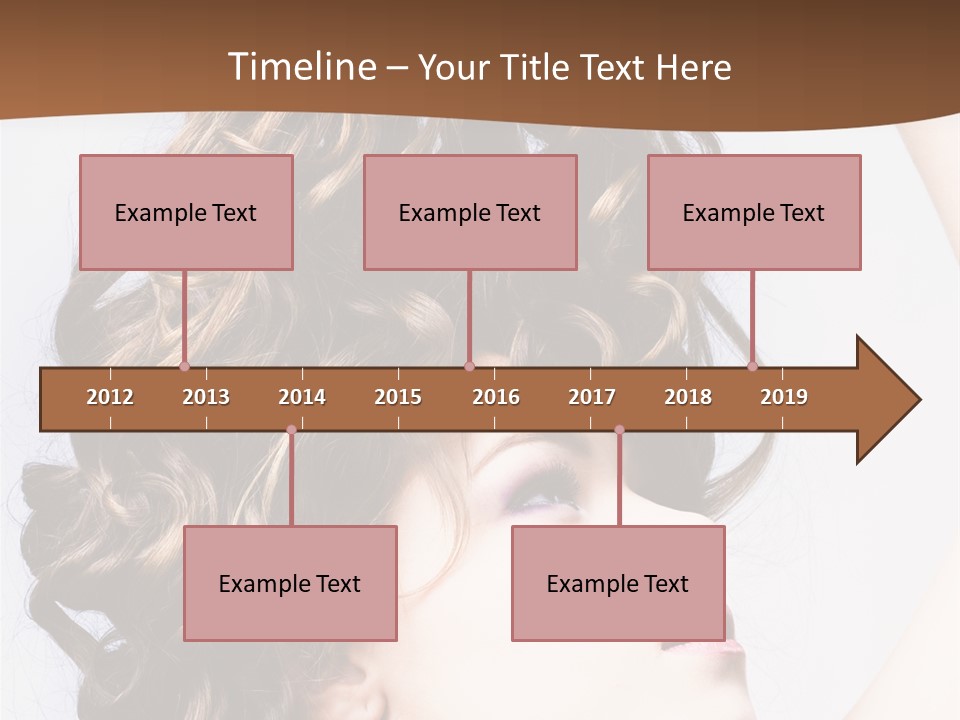 Timeline – Your Title Text Here

Example Text

Example Text

Example Text

2012 2013 2014 2015 2016 2017 2018 2019

Example Text

Example Text